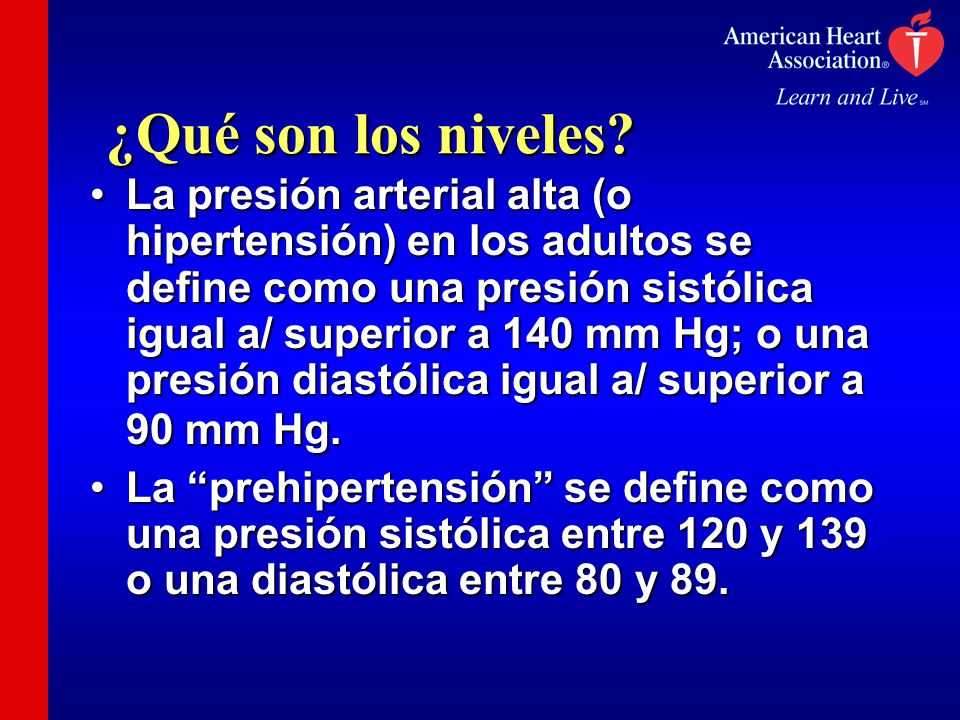 American Heart Association®
Learn and Live℠

¿Qué son los niveles?

• La presión arterial alta (o hipertensión) en los adultos se define como una presión sistólica igual a/ superior a 140 mm Hg; o una presión diastólica igual a/ superior a 90 mm Hg.

• La “prehipertensión” se define como una presión sistólica entre 120 y 139 o una diastólica entre 80 y 89.